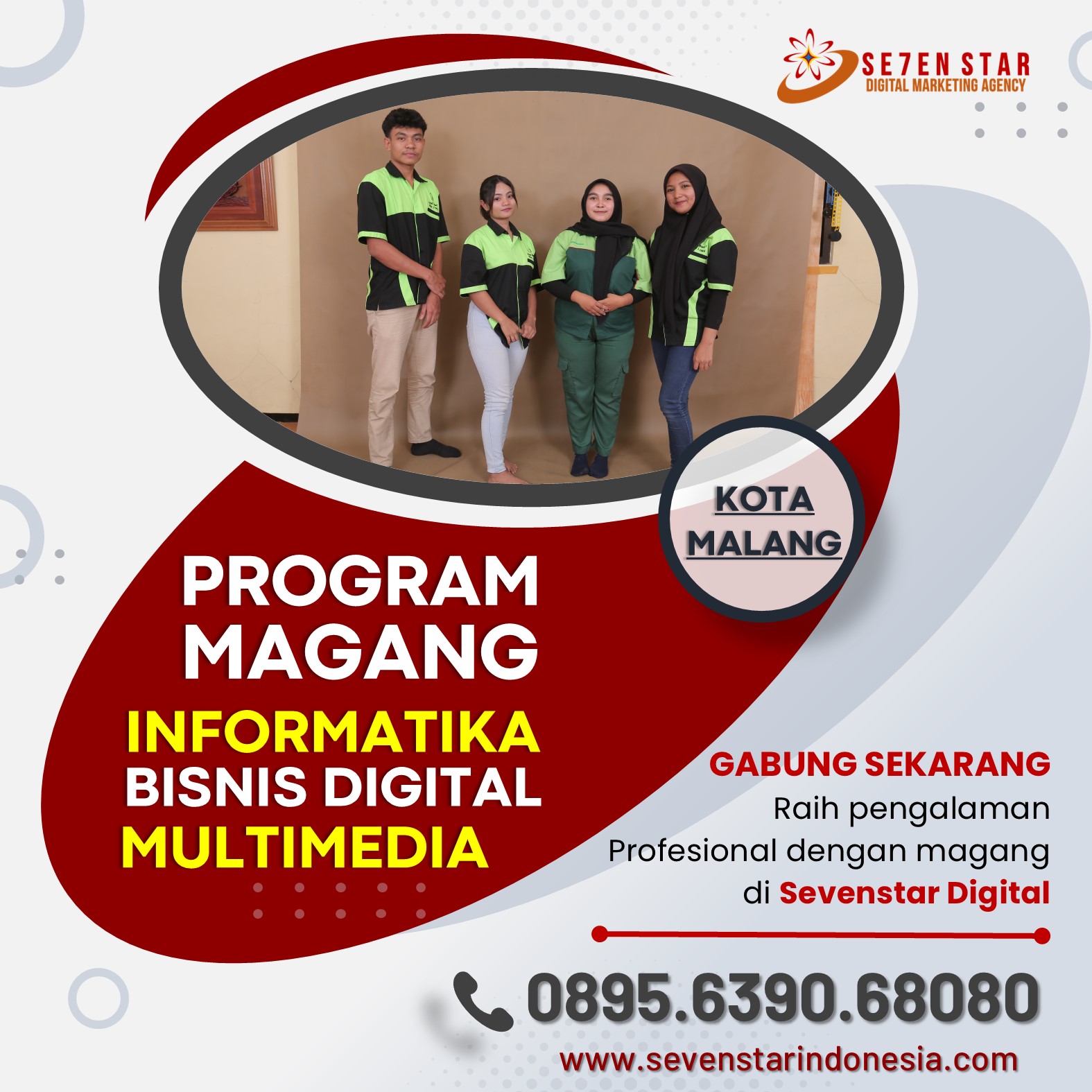 SE7EN STAR
DIGITAL MARKETING AGENCY

KOTA MALANG

PROGRAM MAGANG
INFORMATIKA
BISNIS DIGITAL
MULTIMEDIA

GABUNG SEKARANG
Raih pengalaman Profesional dengan magang di Sevenstar Digital

0895.6390.68080
www.sevenstarindonesia.com